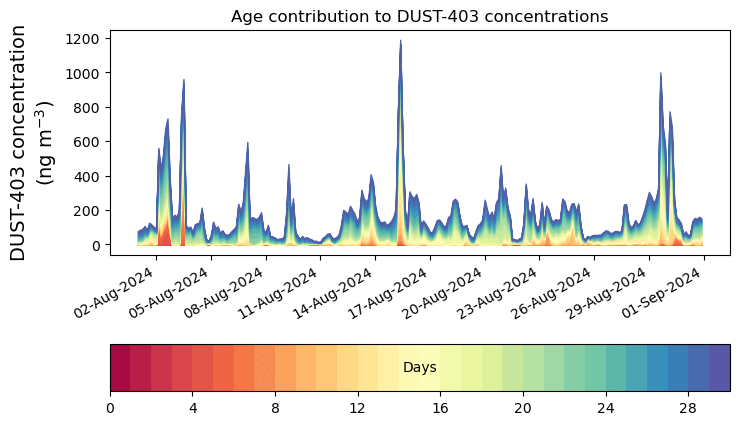 Age contribution to DUST-403 concentrations

DUST-403 concentration (ng m$^{-3}$)

1200
1000
800
600
400
200
0

02-Aug-2024
05-Aug-2024
08-Aug-2024
11-Aug-2024
14-Aug-2024
17-Aug-2024
20-Aug-2024
23-Aug-2024
26-Aug-2024
29-Aug-2024
01-Sep-2024

Days

0
4
8
12
16
20
24
28